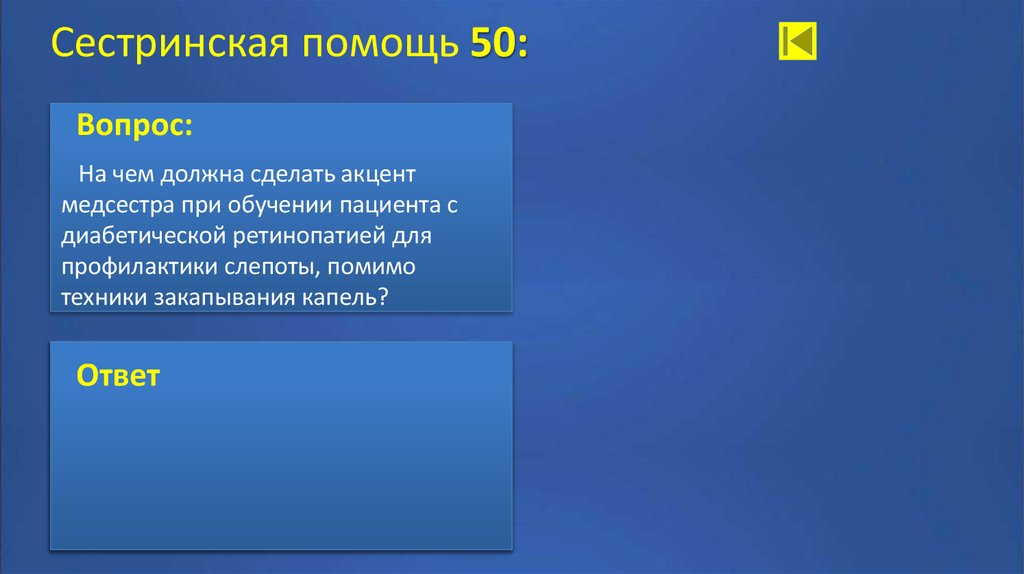 Сестринская помощь 50:

Вопрос:

На чем должна сделать акцент медсестра при обучении пациента с диабетической ретинопатией для профилактики слепоты, помимо техники закапывания капель?

Ответ